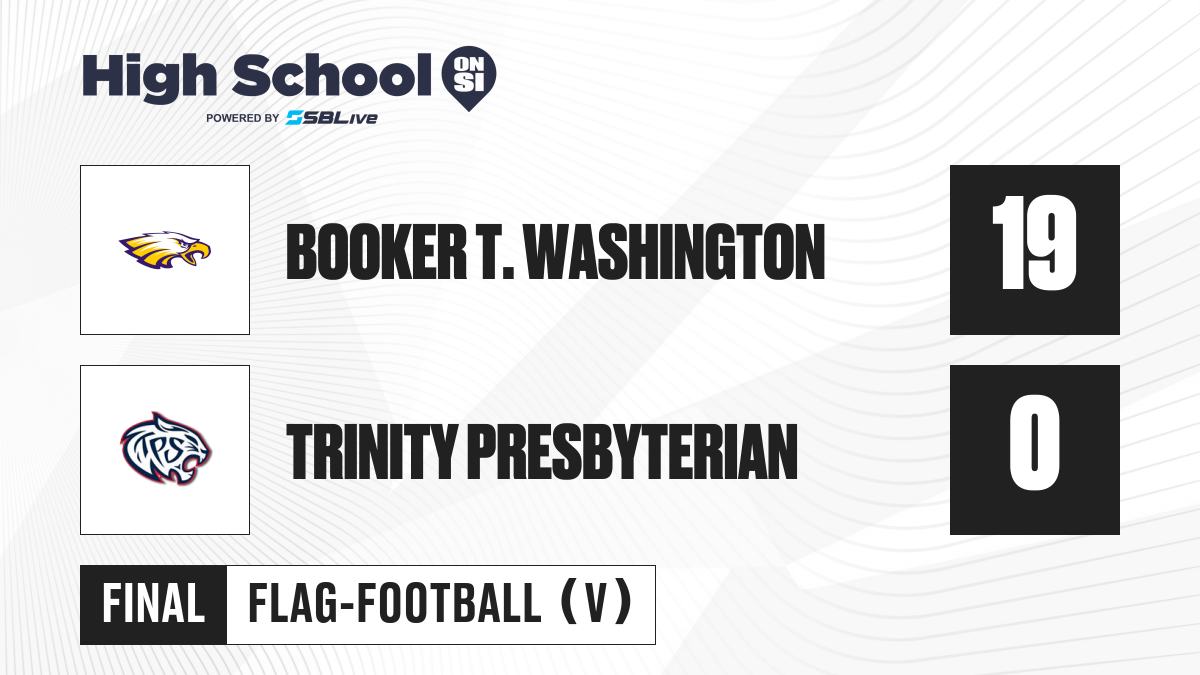 High School ON SI
POWERED BY SBLive

BOOKER T. WASHINGTON
19

TPS
TRINITY PRESBYTERIAN
0

FINAL
FLAG-FOOTBALL (V)